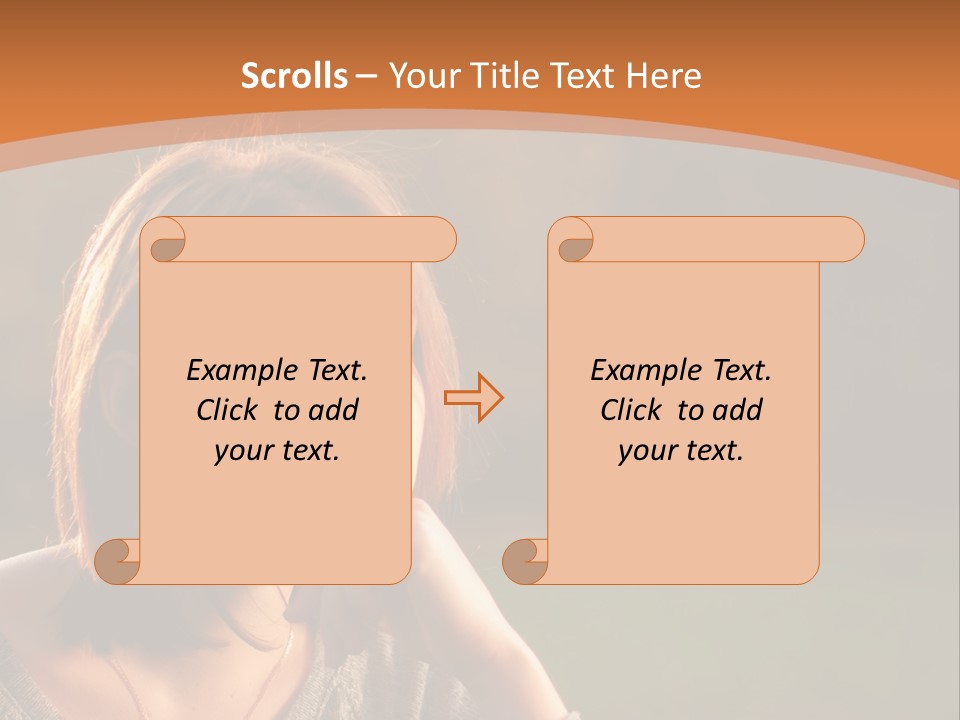 Scrolls – Your Title Text Here

Example Text. Click to add your text.

Example Text. Click to add your text.